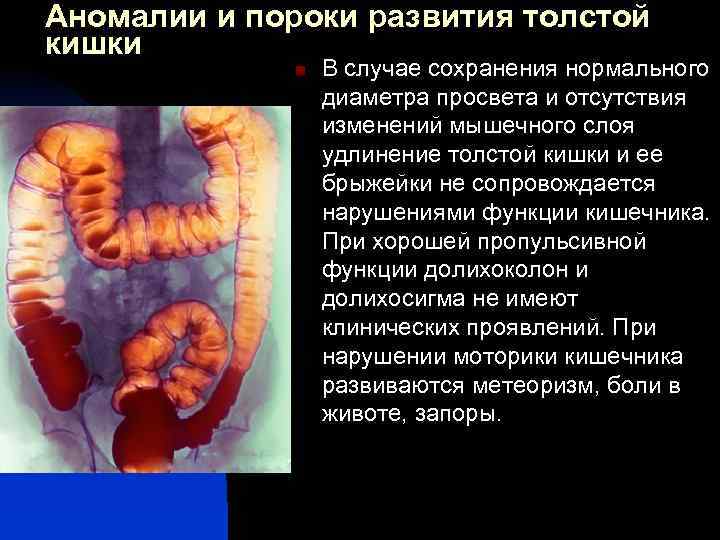 Аномалии и пороки развития толстой кишки

В случае сохранения нормального диаметра просвета и отсутствия изменений мышечного слоя удлинение толстой кишки и ее брыжейки не сопровождается нарушениями функции кишечника. При хорошей пропульсивной функции долихоколон и долихосигма не имеют клинических проявлений. При нарушении моторики кишечника развиваются метеоризм, боли в животе, запоры.